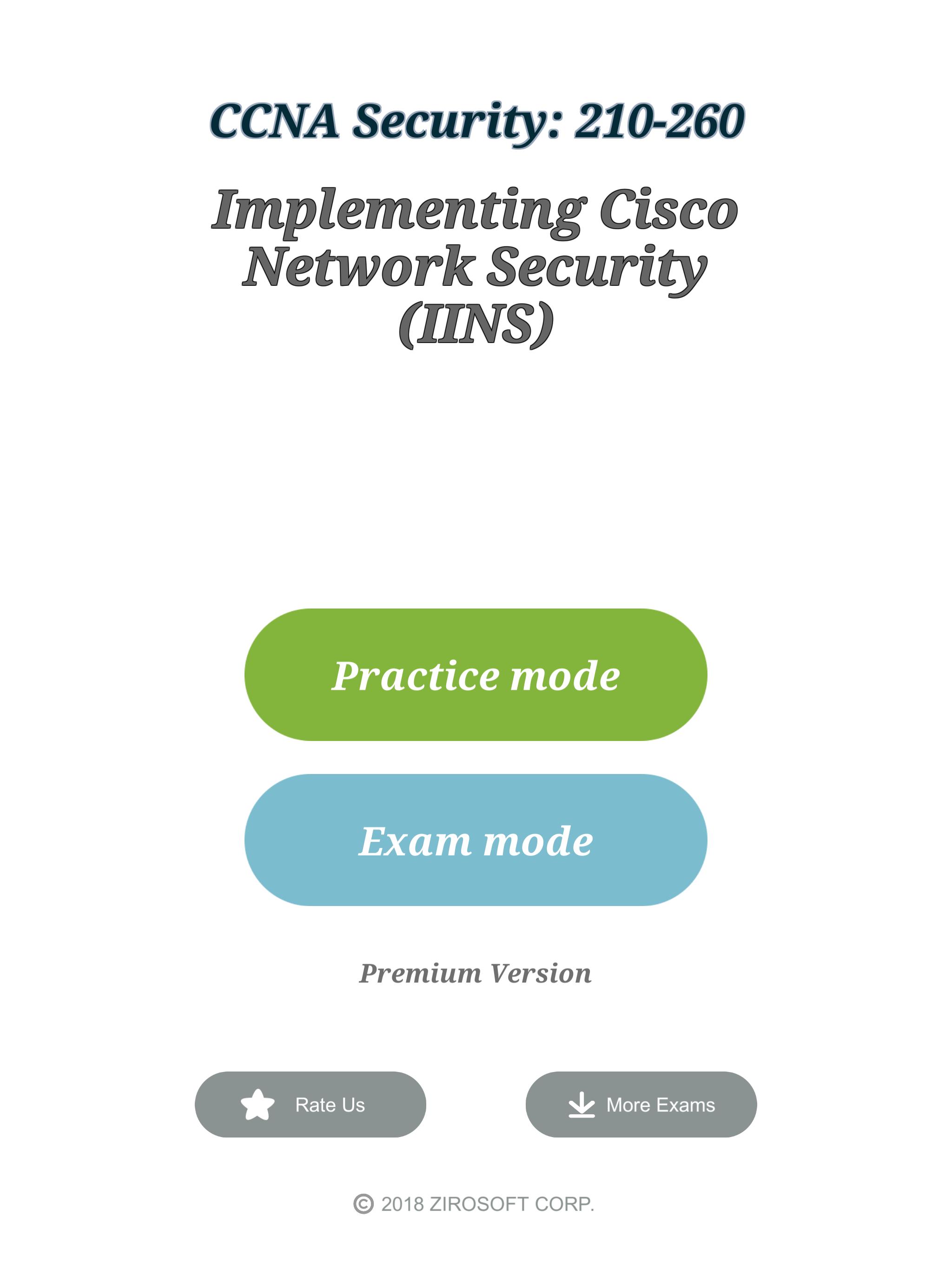 CCNA Security: 210-260

Implementing Cisco Network Security (IINS)

Practice mode

Exam mode

Premium Version

Rate Us

More Exams

© 2018 ZIROSOFT CORP.